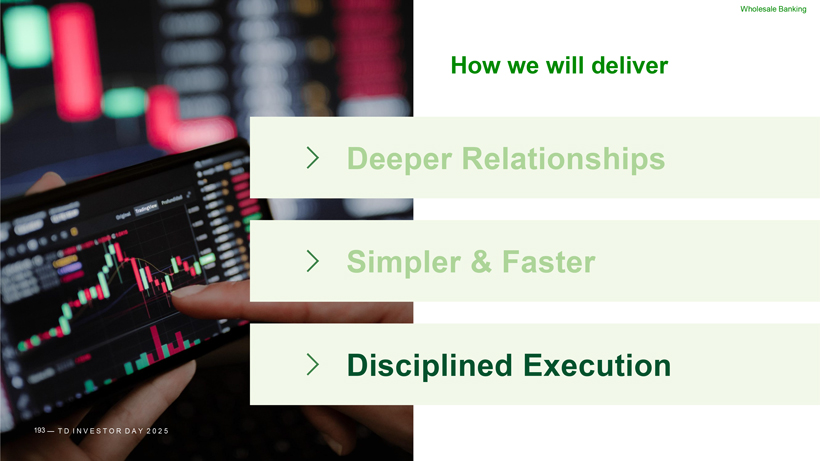 Wholesale Banking

How we will deliver

Deeper Relationships

Simpler & Faster

Disciplined Execution

193 — TD INVESTOR DAY 2025